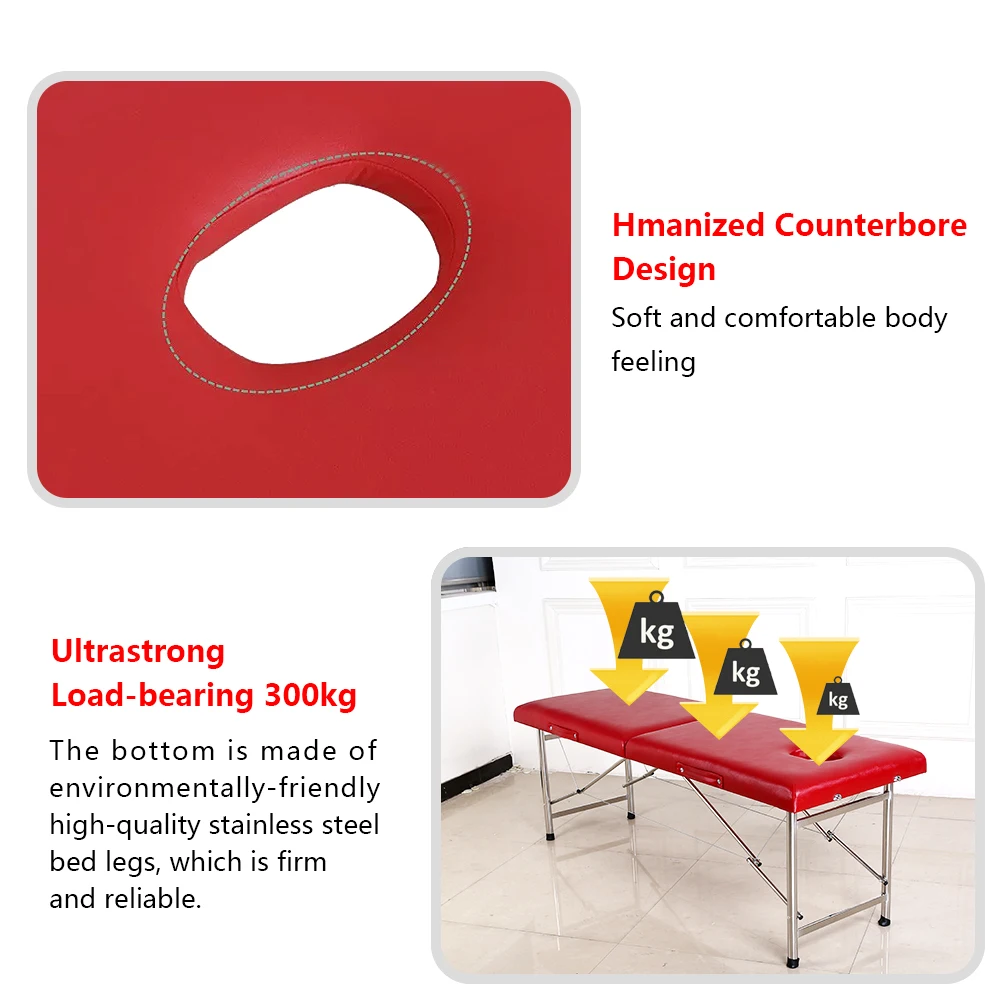 Hmanized Counterbore Design

Soft and comfortable body feeling

Ultrastrong Load-bearing 300kg

The bottom is made of environmentally-friendly high-quality stainless steel bed legs, which is firm and reliable.

kg

kg

kg